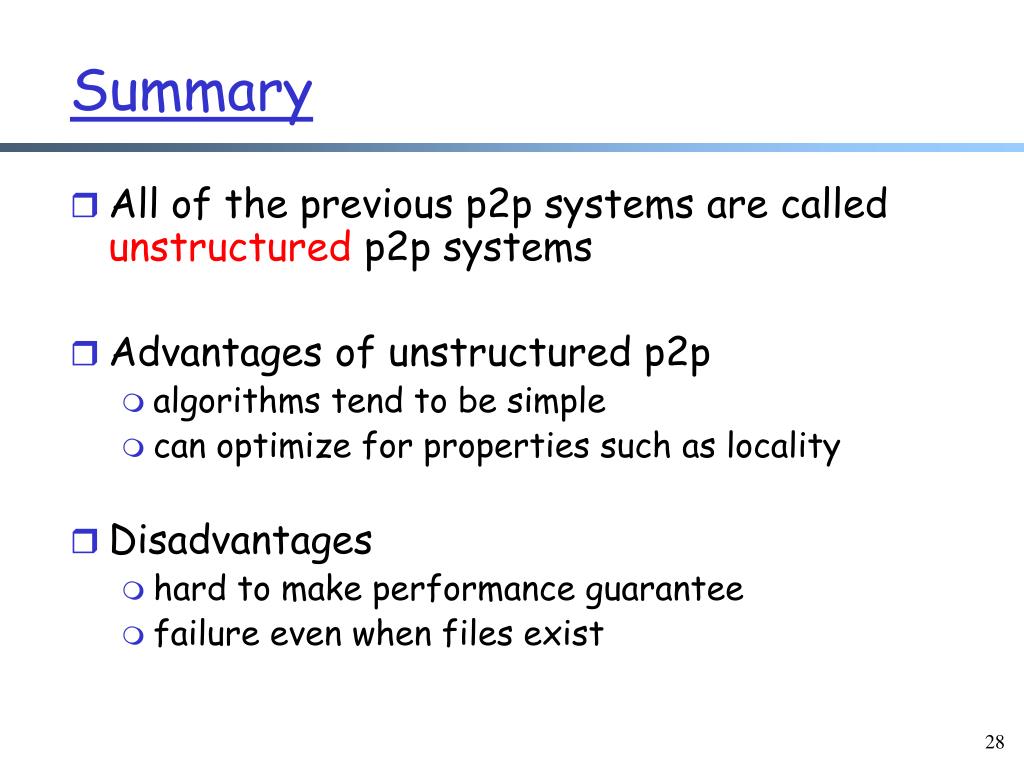 Summary

All of the previous p2p systems are called unstructured p2p systems

Advantages of unstructured p2p
algorithms tend to be simple
can optimize for properties such as locality

Disadvantages
hard to make performance guarantee
failure even when files exist

28